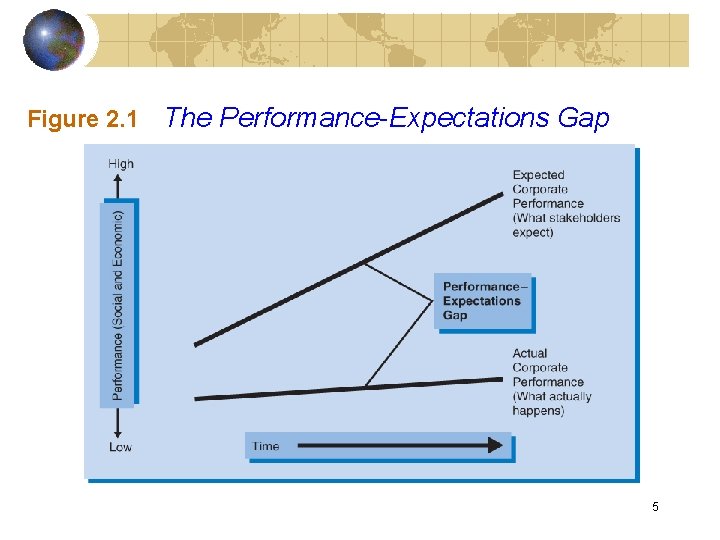 Figure 2.1 The Performance-Expectations Gap

High

Performance (Social and Economic)

Low

Expected Corporate Performance (What stakeholders expect)

Performance–Expectations Gap

Actual Corporate Performance (What actually happens)

Time

5